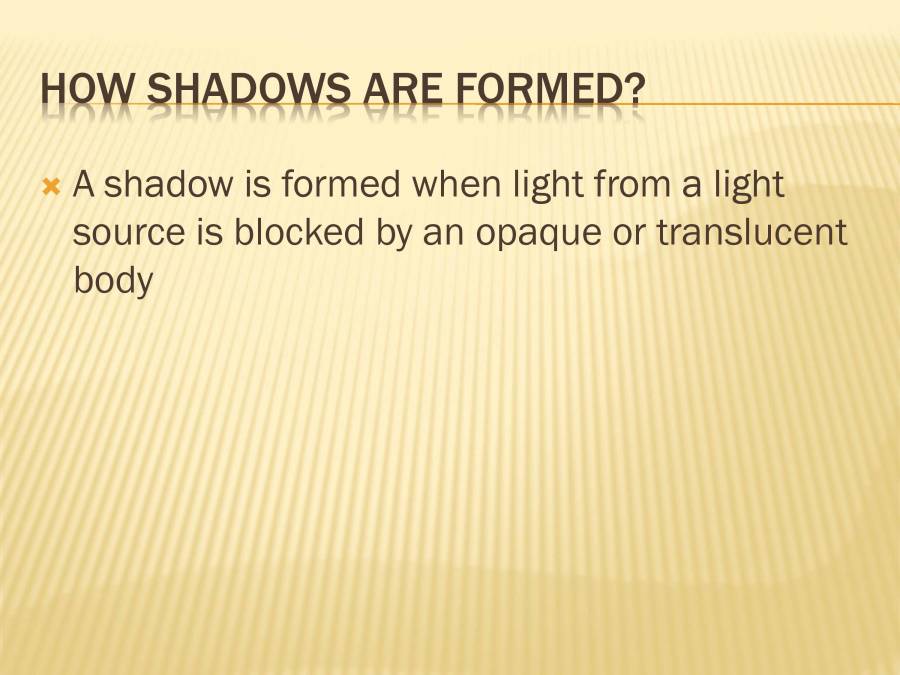 HOW SHADOWS ARE FORMED?

A shadow is formed when light from a light source is blocked by an opaque or translucent body